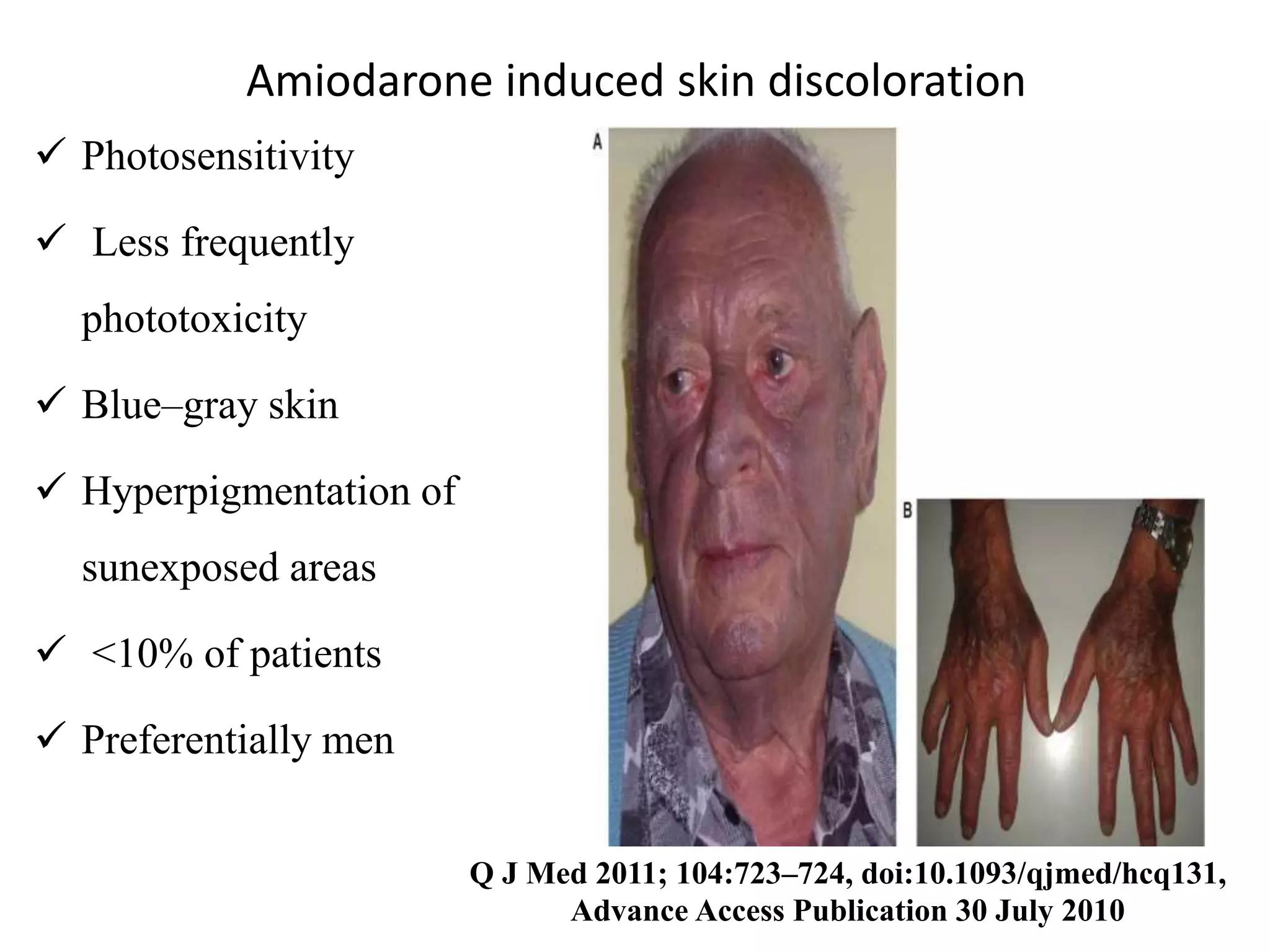 Amiodarone induced skin discoloration

✓ Photosensitivity

✓ Less frequently phototoxicity

✓ Blue–gray skin

✓ Hyperpigmentation of sunexposed areas

✓ <10% of patients

✓ Preferentially men

A

B

Q J Med 2011; 104:723–724, doi:10.1093/qjmed/hcq131, Advance Access Publication 30 July 2010